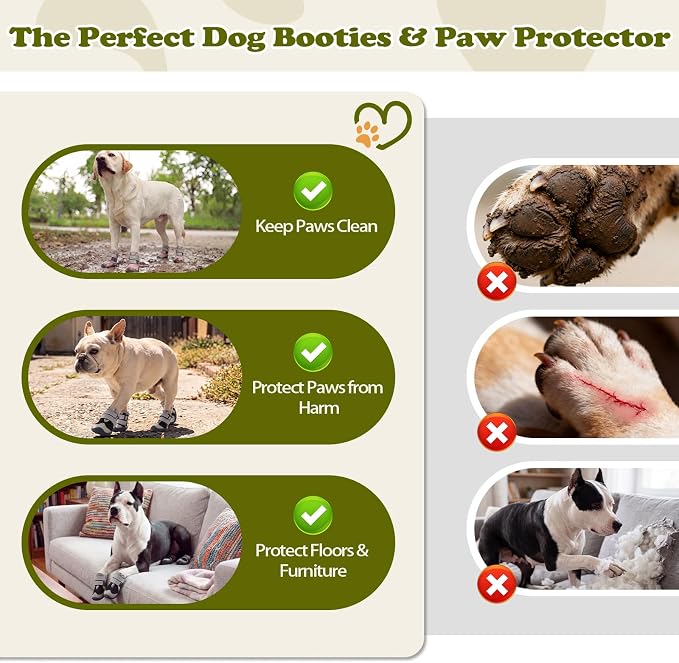 The Perfect Dog Booties & Paw Protector

Keep Paws Clean

Protect Paws from Harm

Protect Floors & Furniture